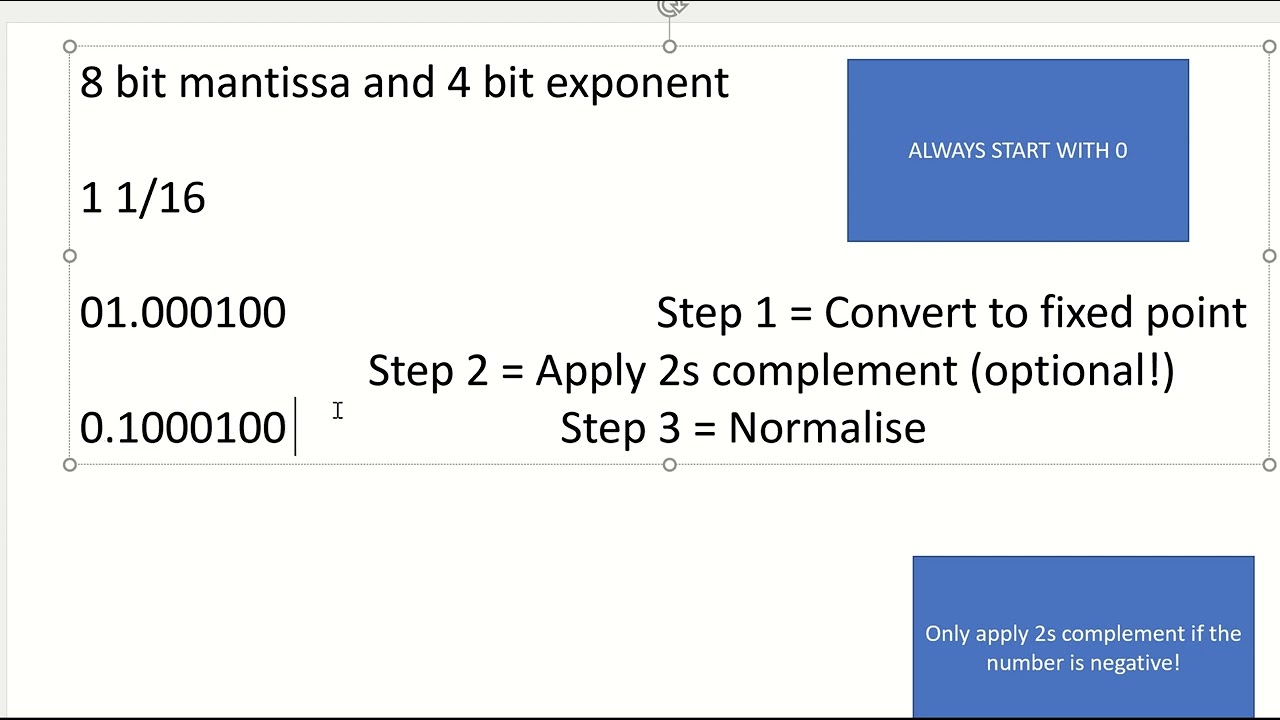 8 bit mantissa and 4 bit exponent

ALWAYS START WITH 0

1 1/16

01.000100

Step 1 = Convert to fixed point

Step 2 = Apply 2s complement (optional!)

0.1000100

Step 3 = Normalise

Only apply 2s complement if the number is negative!